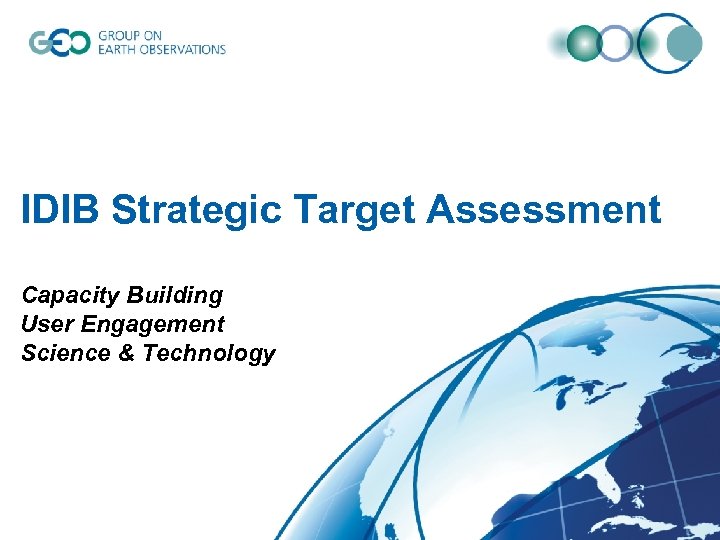 GEO GROUP ON EARTH OBSERVATIONS

IDIB Strategic Target Assessment

Capacity Building
User Engagement
Science & Technology